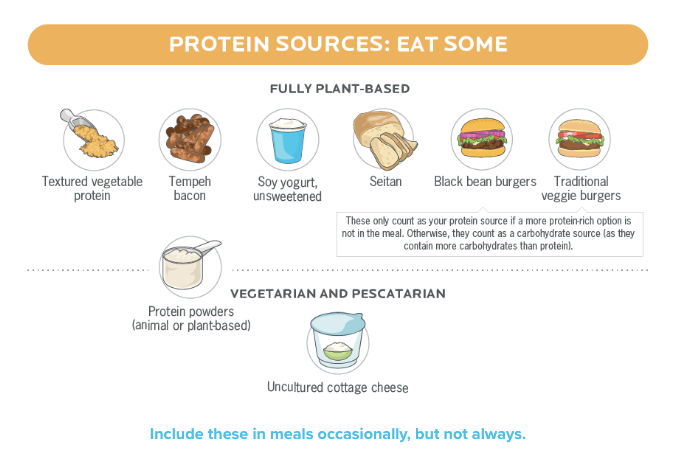 PROTEIN SOURCES: EAT SOME

FULLY PLANT-BASED

Textured vegetable protein

Tempeh bacon

Soy yogurt, unsweetened

Seitan

Black bean burgers

Traditional veggie burgers

These only count as your protein source if a more protein-rich option is not in the meal. Otherwise, they count as a carbohydrate source (as they contain more carbohydrates than protein).

Protein powders (animal or plant-based)

VEGETARIAN AND PESCATARIAN

Uncultured cottage cheese

Include these in meals occasionally, but not always.